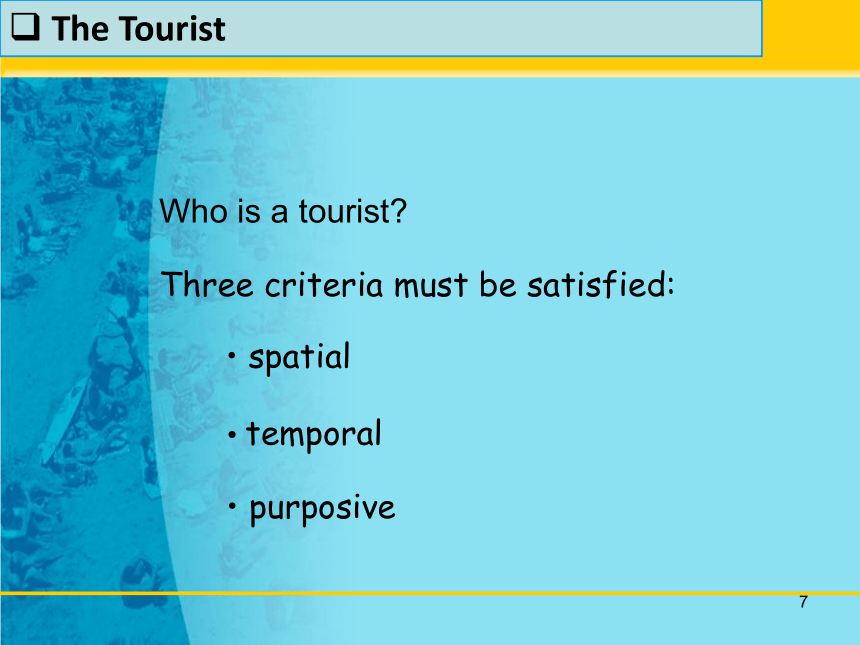 ❑ The Tourist

Who is a tourist?

Three criteria must be satisfied:

• spatial

• temporal

• purposive

7